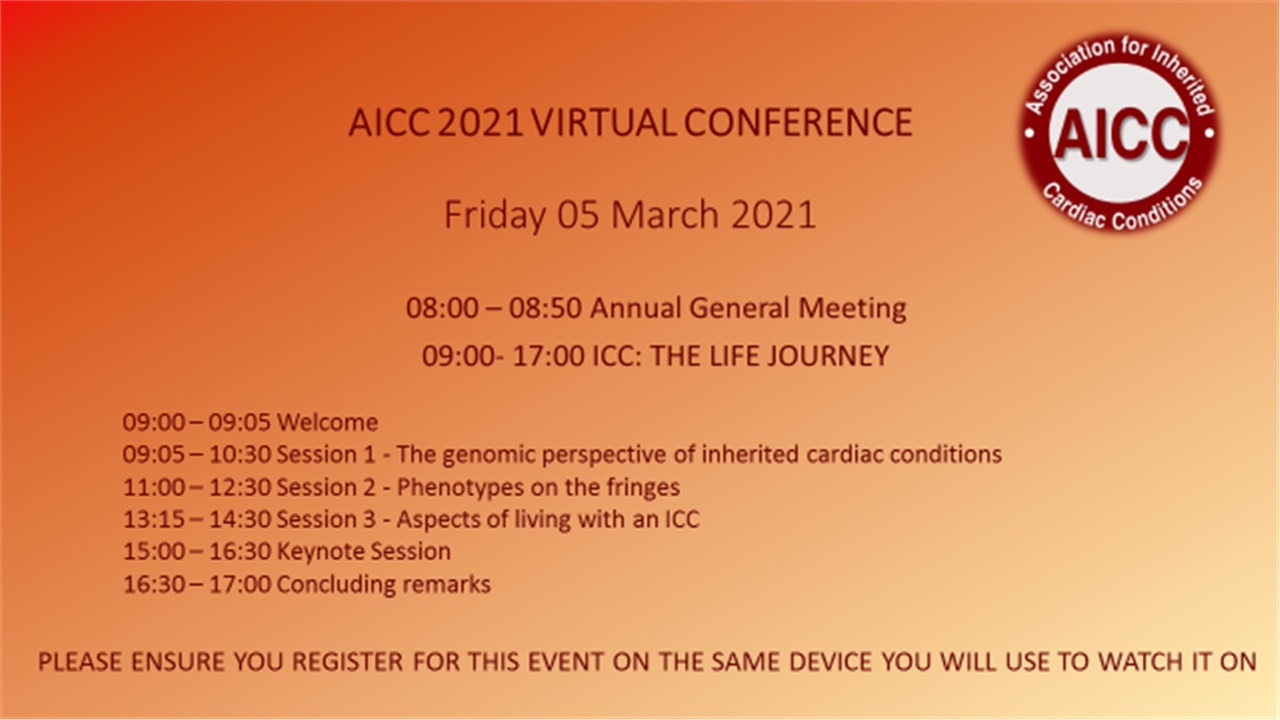 Association for Inherited
AICC
Cardiac Conditions

AICC 2021 VIRTUAL CONFERENCE

Friday 05 March 2021

08:00 – 08:50 Annual General Meeting

09:00- 17:00 ICC: THE LIFE JOURNEY

09:00 – 09:05 Welcome
09:05 – 10:30 Session 1 - The genomic perspective of inherited cardiac conditions
11:00 – 12:30 Session 2 - Phenotypes on the fringes
13:15 – 14:30 Session 3 - Aspects of living with an ICC
15:00 – 16:30 Keynote Session
16:30 – 17:00 Concluding remarks

PLEASE ENSURE YOU REGISTER FOR THIS EVENT ON THE SAME DEVICE YOU WILL USE TO WATCH IT ON